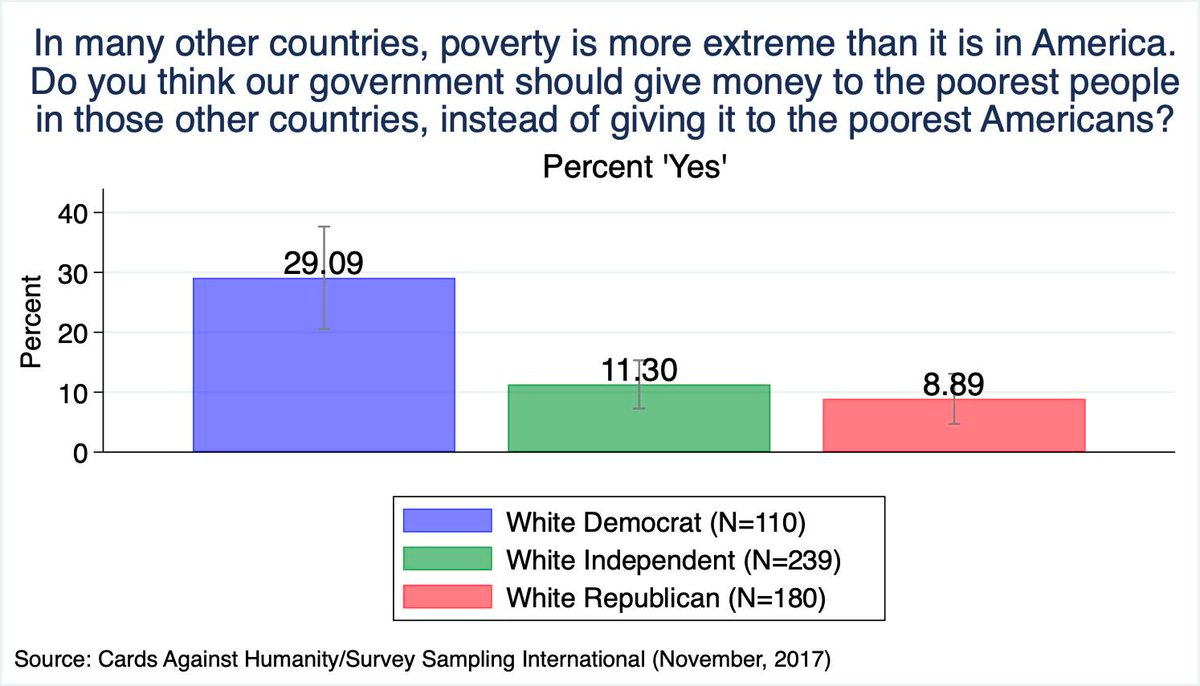 In many other countries, poverty is more extreme than it is in America. Do you think our government should give money to the poorest people in those other countries, instead of giving it to the poorest Americans?

Percent 'Yes'

Percent

40
30
20
10
0

29.09
11.30
8.89

White Democrat (N=110)
White Independent (N=239)
White Republican (N=180)

Source: Cards Against Humanity/Survey Sampling International (November, 2017)